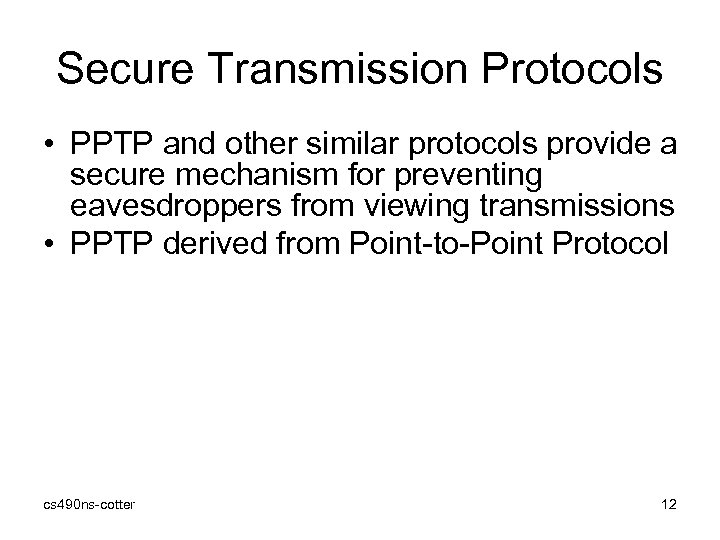 Secure Transmission Protocols

• PPTP and other similar protocols provide a secure mechanism for preventing eavesdroppers from viewing transmissions
• PPTP derived from Point-to-Point Protocol

cs490ns-cotter

12